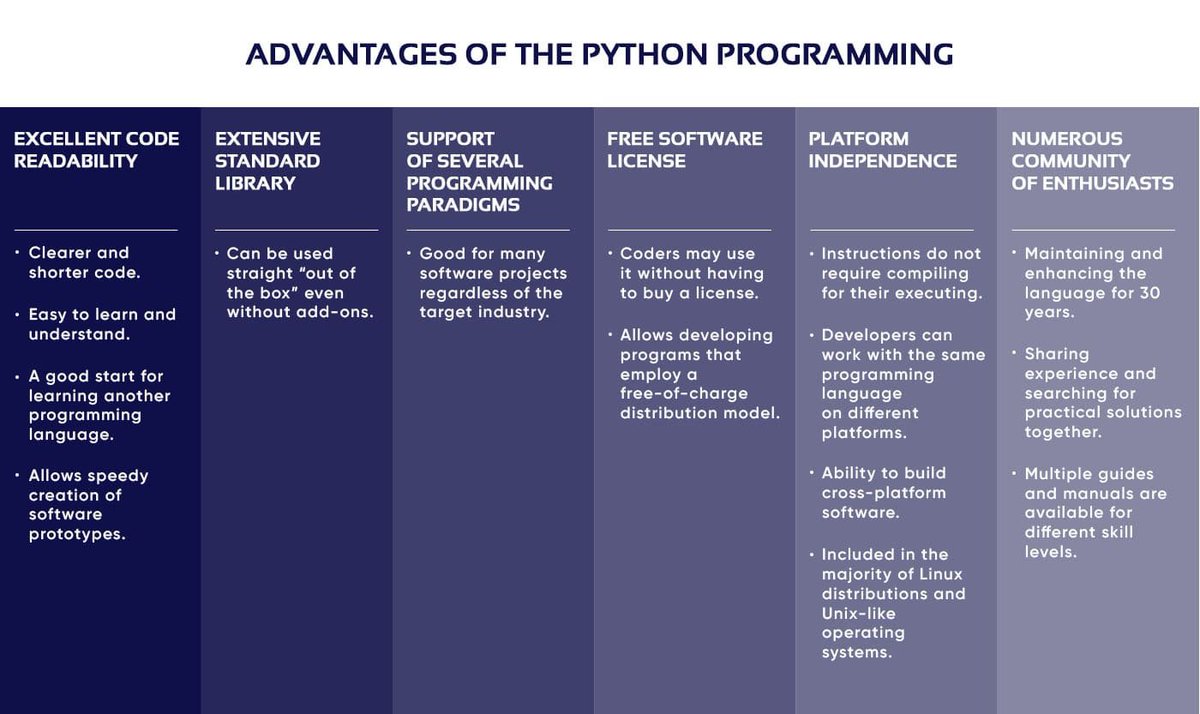 ADVANTAGES OF THE PYTHON PROGRAMMING

EXCELLENT CODE READABILITY

• Clearer and shorter code.

• Easy to learn and understand.

• A good start for learning another programming language.

• Allows speedy creation of software prototypes.

EXTENSIVE STANDARD LIBRARY

• Can be used straight “out of the box” even without add-ons.

SUPPORT OF SEVERAL PROGRAMMING PARADIGMS

• Good for many software projects regardless of the target industry.

FREE SOFTWARE LICENSE

• Coders may use it without having to buy a license.

• Allows developing programs that employ a free-of-charge distribution model.

PLATFORM INDEPENDENCE

• Instructions do not require compiling for their executing.

• Developers can work with the same programming language on different platforms.

• Ability to build cross-platform software.

• Included in the majority of Linux distributions and Unix-like operating systems.

NUMEROUS COMMUNITY OF ENTHUSIASTS

• Maintaining and enhancing the language for 30 years.

• Sharing experience and searching for practical solutions together.

• Multiple guides and manuals are available for different skill levels.